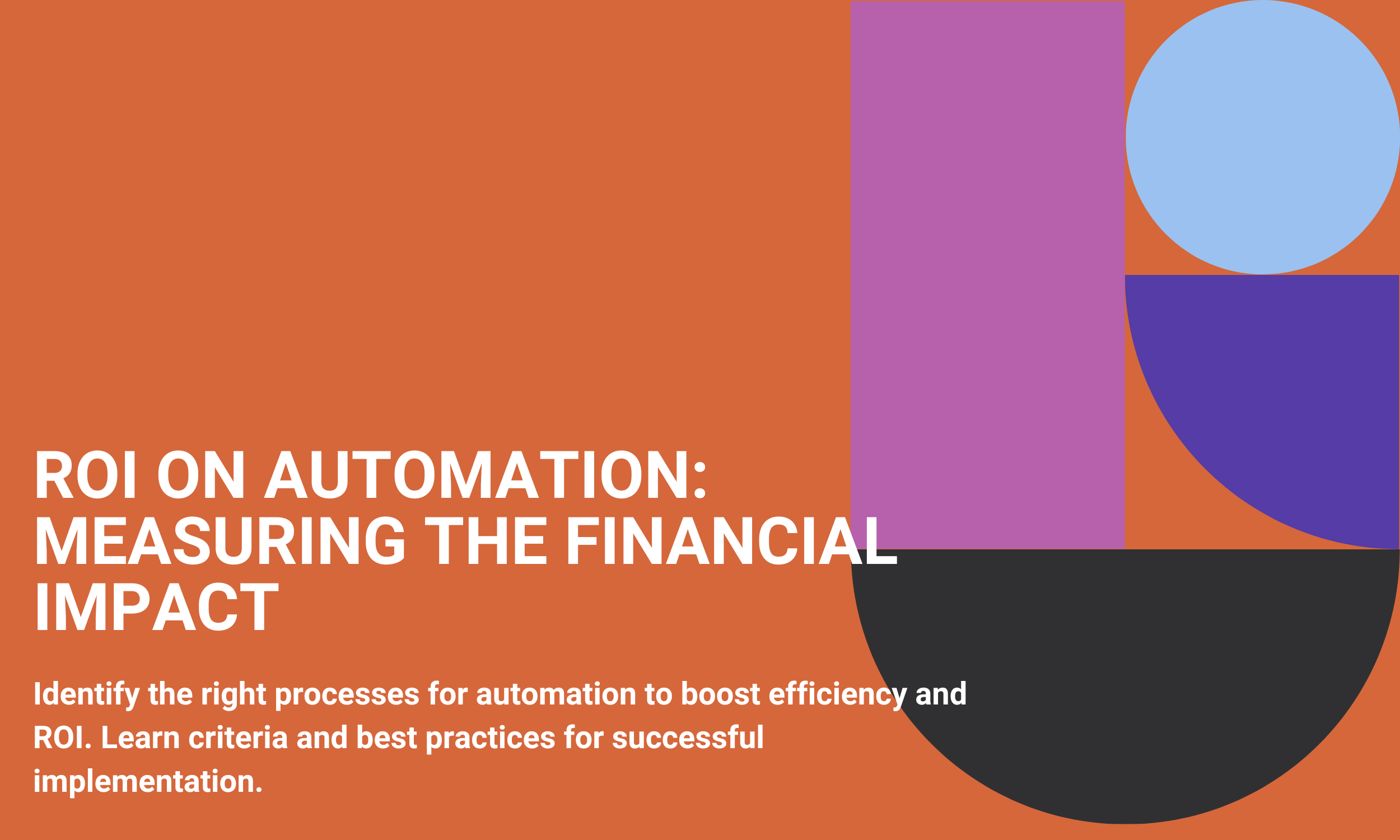 ROI ON AUTOMATION: MEASURING THE FINANCIAL IMPACT

Identify the right processes for automation to boost efficiency and ROI. Learn criteria and best practices for successful implementation.